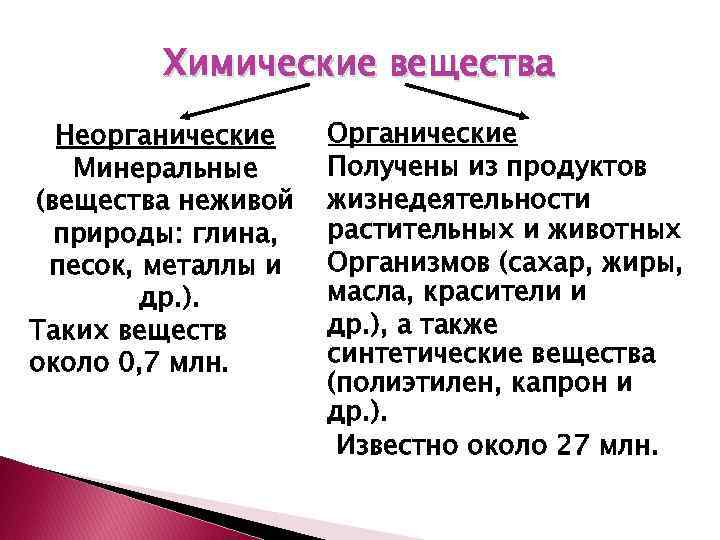 Химические вещества

Неорганические
Минеральные (вещества неживой природы: глина, песок, металлы и др.).
Таких веществ около 0,7 млн.

Органические
Получены из продуктов жизнедеятельности растительных и животных Организмов (сахар, жиры, масла, красители и др.), а также синтетические вещества (полиэтилен, капрон и др.).
Известно около 27 млн.